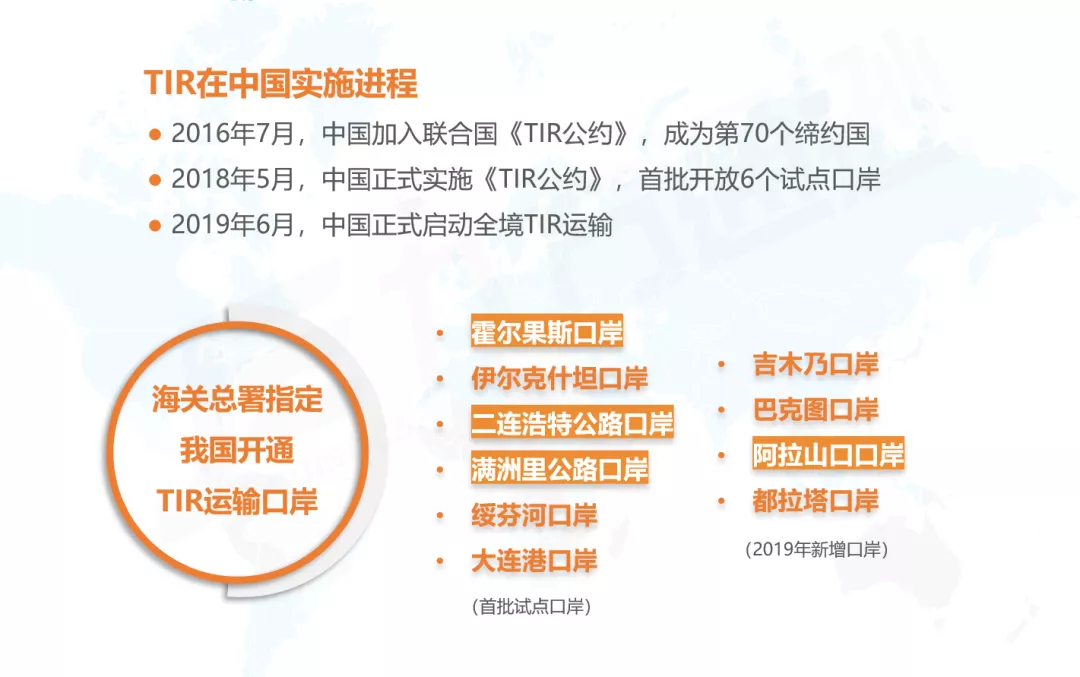 TIR在中国实施进程

● 2016年7月，中国加入联合国《TIR公约》，成为第70个缔约国

● 2018年5月，中国正式实施《TIR公约》，首批开放6个试点口岸

● 2019年6月，中国正式启动全境TIR运输

海关总署指定
我国开通
TIR运输口岸

• 霍尔果斯口岸
• 伊尔克什坦口岸
• 二连浩特公路口岸
• 满洲里公路口岸
• 绥芬河口岸
• 大连港口岸

（首批试点口岸）

• 吉木乃口岸
• 巴克图口岸
• 阿拉山口口岸
• 都拉塔口岸

（2019年新增口岸）